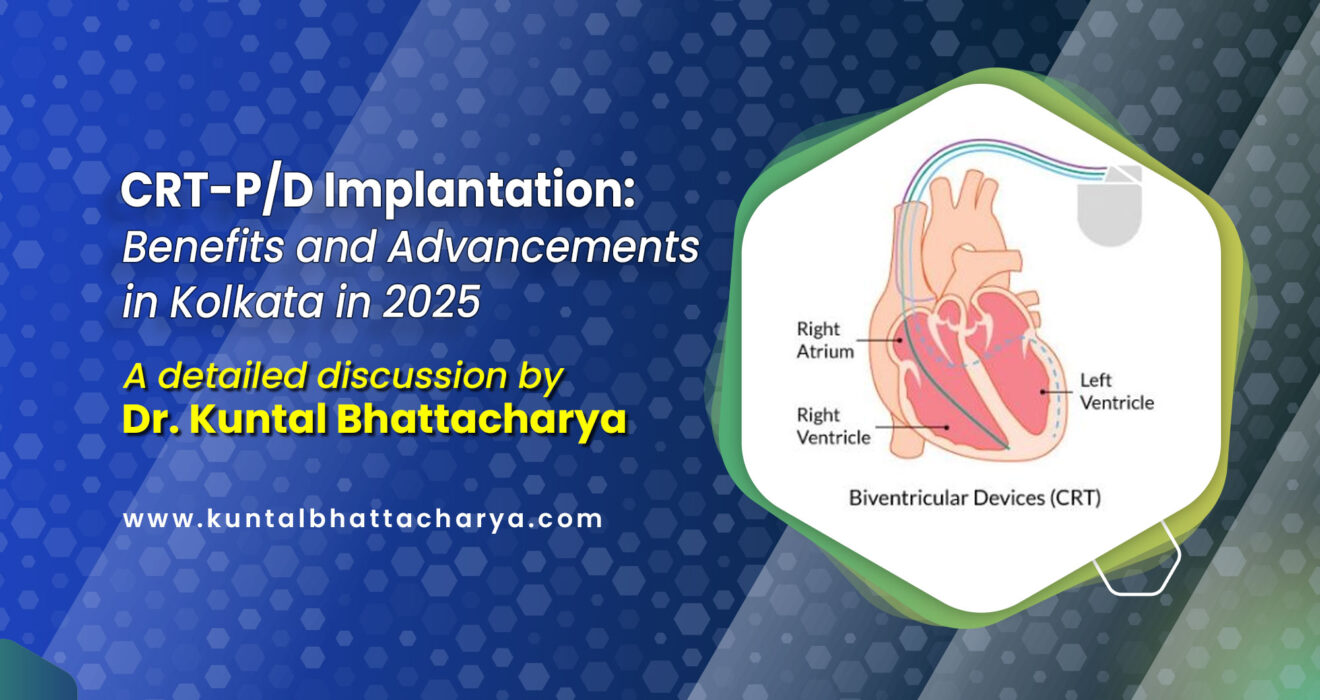 CRT-P/D Implantation:
Benefits and Advancements in Kolkata in 2025

A detailed discussion by
Dr. Kuntal Bhattacharya

www.kuntalbhattacharya.com

Right Atrium

Right Ventricle

Left Ventricle

Biventricular Devices (CRT)